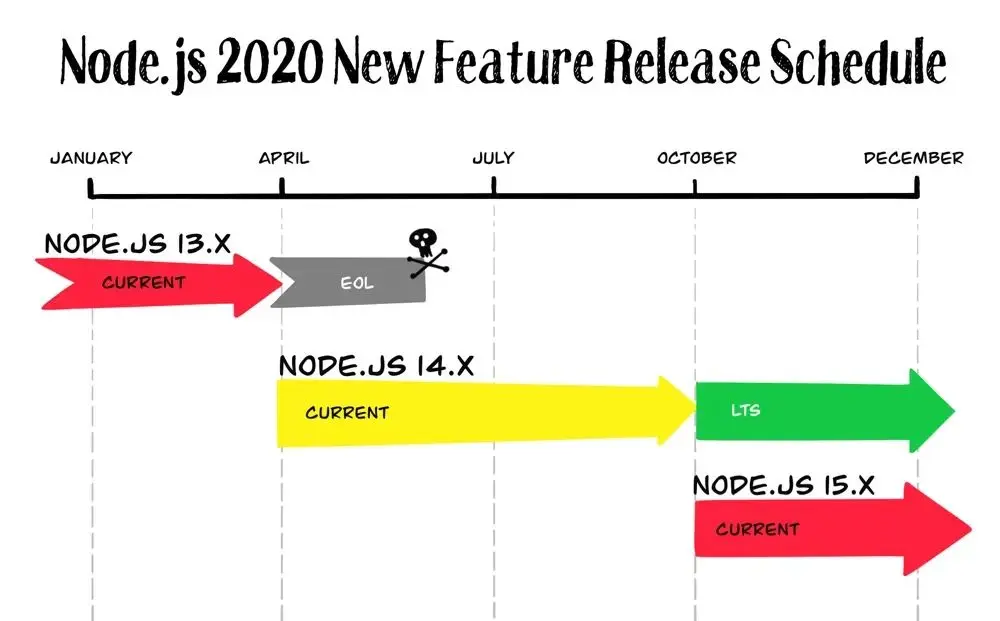 Node.js 2020 New Feature Release Schedule

JANUARY
APRIL
JULY
OCTOBER
DECEMBER

NODE.JS 13.X
CURRENT
EOL

NODE.JS 14.X
CURRENT
LTS

NODE.JS 15.X
CURRENT